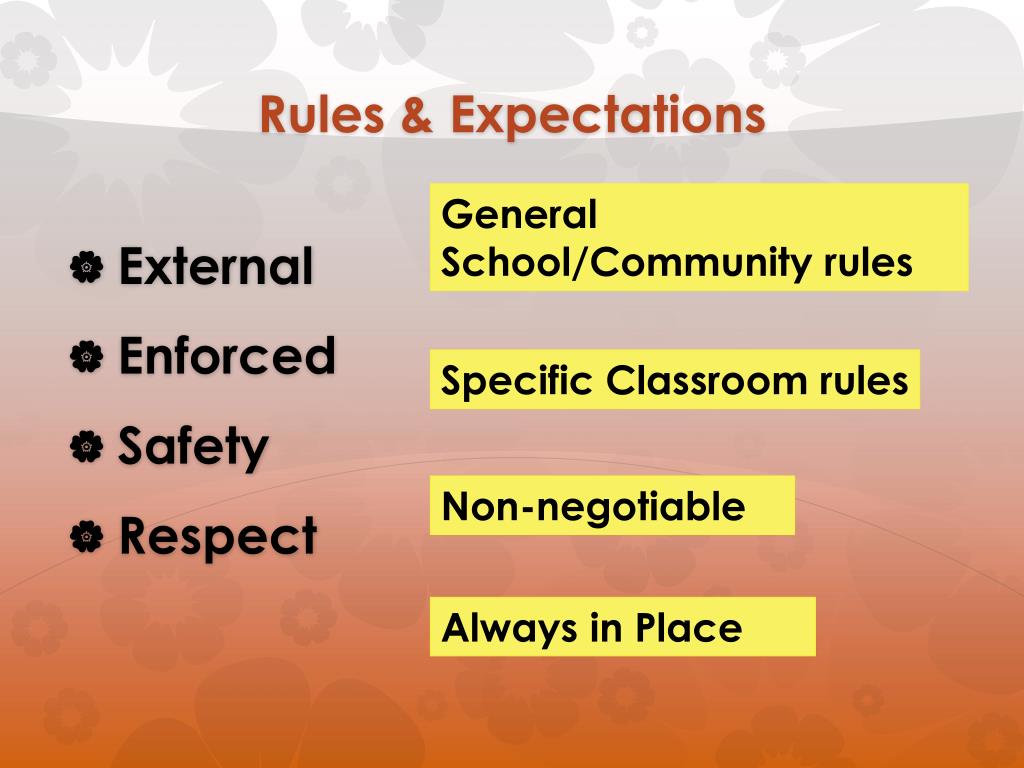 Rules & Expectations

External
Enforced
Safety
Respect

General School/Community rules

Specific Classroom rules

Non-negotiable

Always in Place